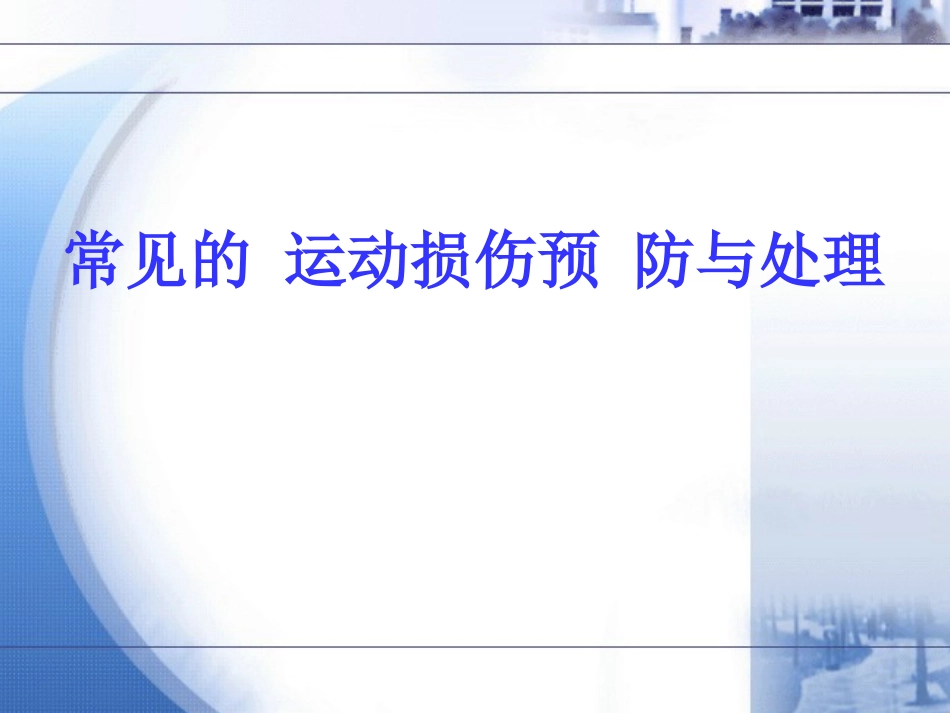 常见的 运动损伤预 防与处理